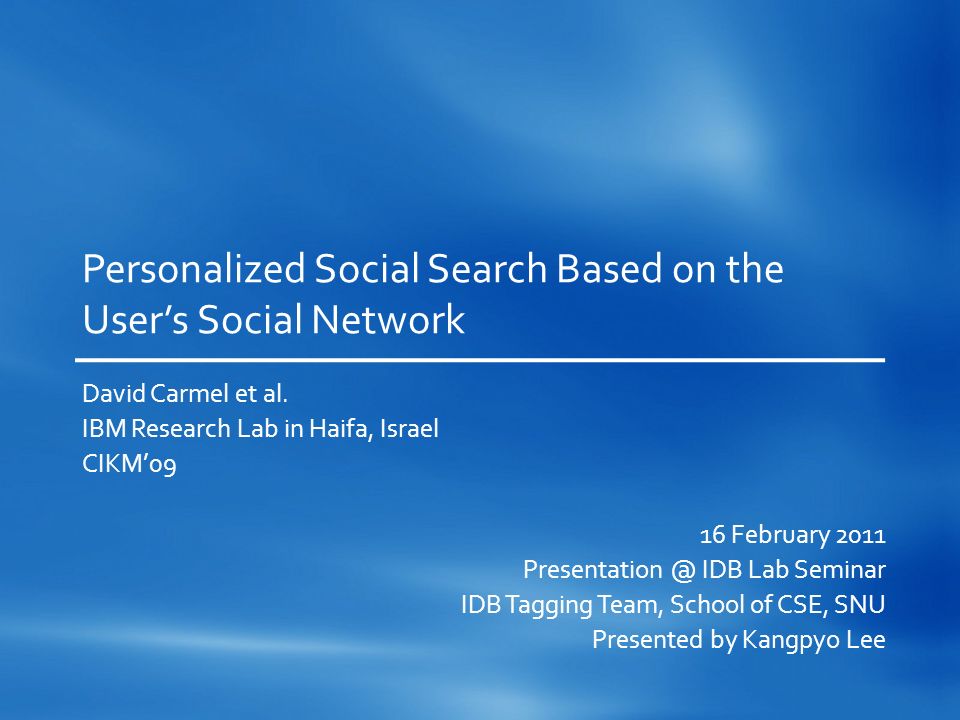 Personalized Social Search Based on the User's Social Network

David Carmel et al.
IBM Research Lab in Haifa, Israel
CIKM'09

16 February 2011
Presentation @ IDB Lab Seminar
IDB Tagging Team, School of CSE, SNU
Presented by Kangpyo Lee